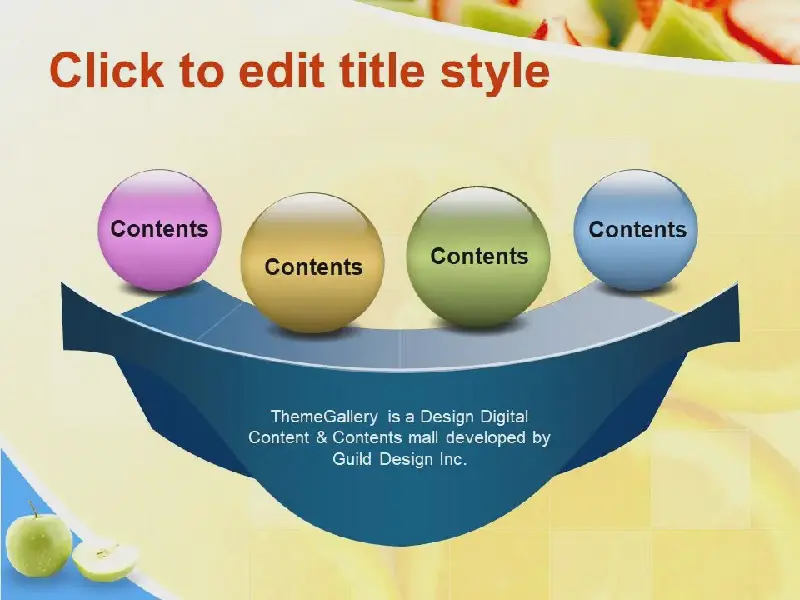 Click to edit title style

Contents

Contents

Contents

Contents

ThemeGallery is a Design Digital Content & Contents mall developed by Guild Design Inc.